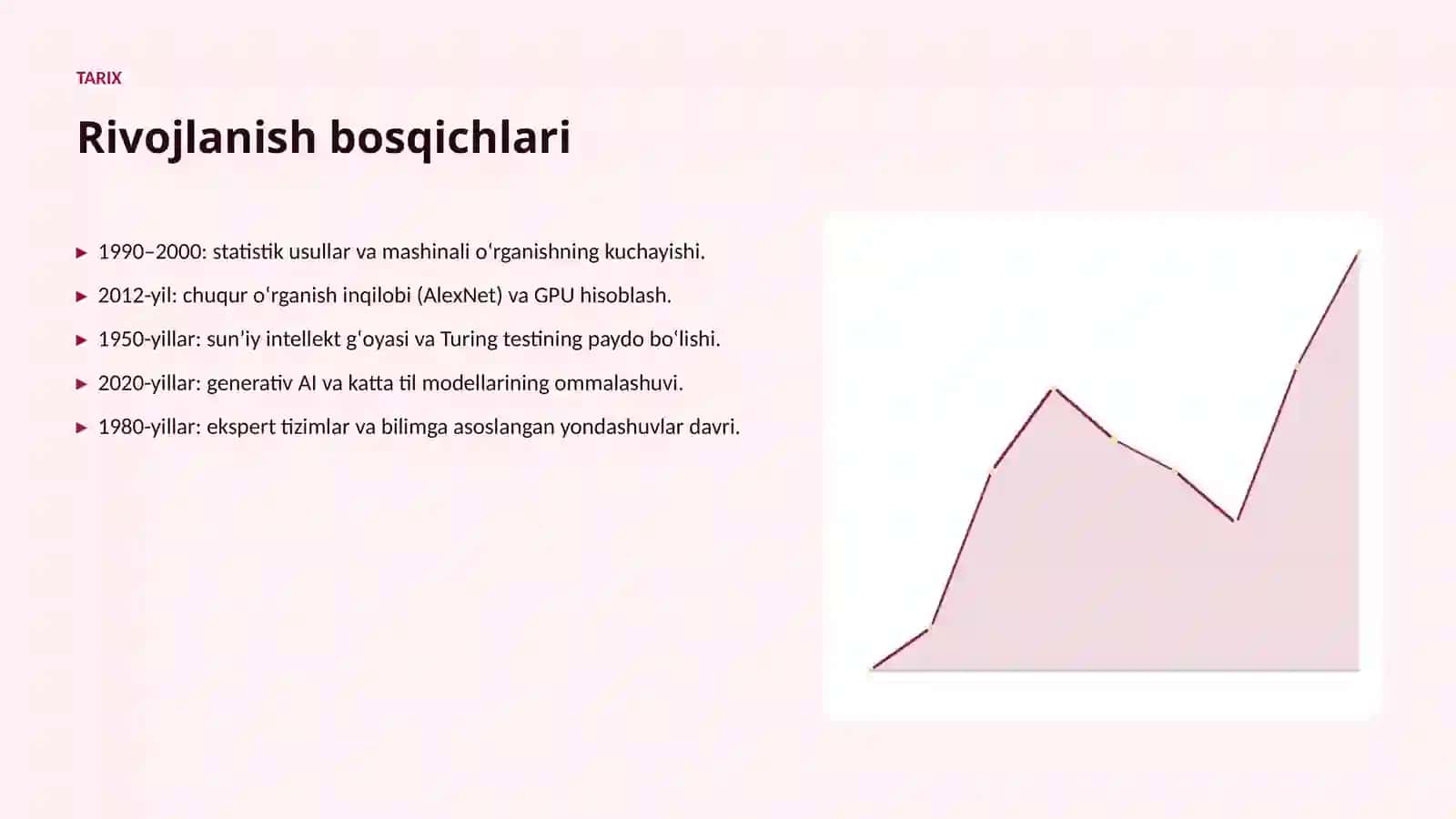 TARIX

Rivojlanish bosqichlari

▸ 1990–2000: statistik usullar va mashinali oʻrganishning kuchayishi.

▸ 2012-yil: chuqur oʻrganish inqilobi (AlexNet) va GPU hisoblash.

▸ 1950-yillar: sunʼiy intellekt gʻoyasi va Turing testining paydo boʻlishi.

▸ 2020-yillar: generativ AI va katta til modellarining ommalashuvi.

▸ 1980-yillar: ekspert tizimlar va bilimga asoslangan yondashuvlar davri.